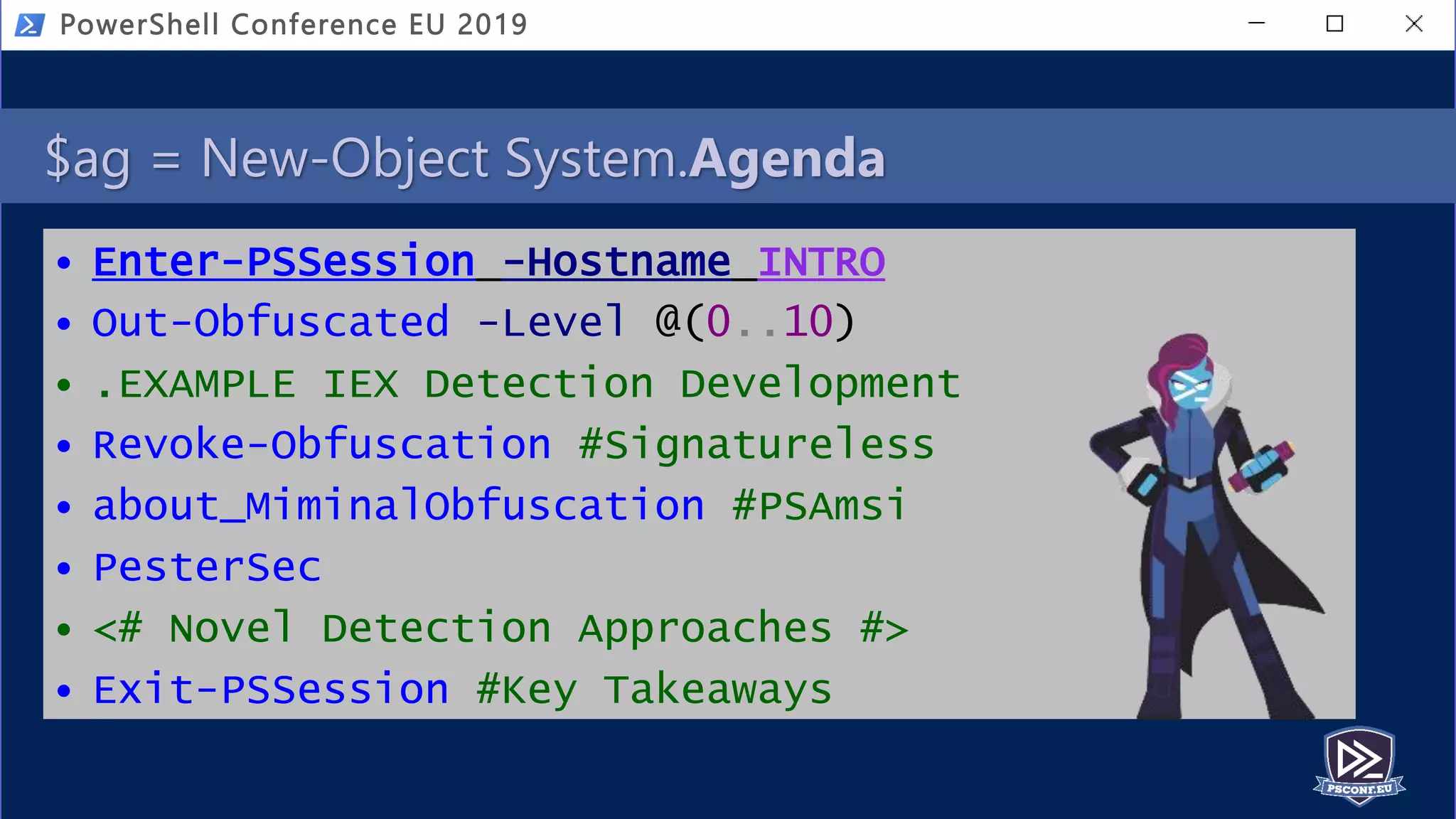 PowerShell Conference EU 2019

$ag = New-Object System.Agenda

• Enter-PSSession -Hostname INTRO
• Out-Obfuscated -Level @(0..10)
• .EXAMPLE IEX Detection Development
• Revoke-Obfuscation #Signatureless
• about_MiminalObfuscation #PSAmsi
• PesterSec
• <# Novel Detection Approaches #>
• Exit-PSSession #Key Takeaways

PSCONF.EU